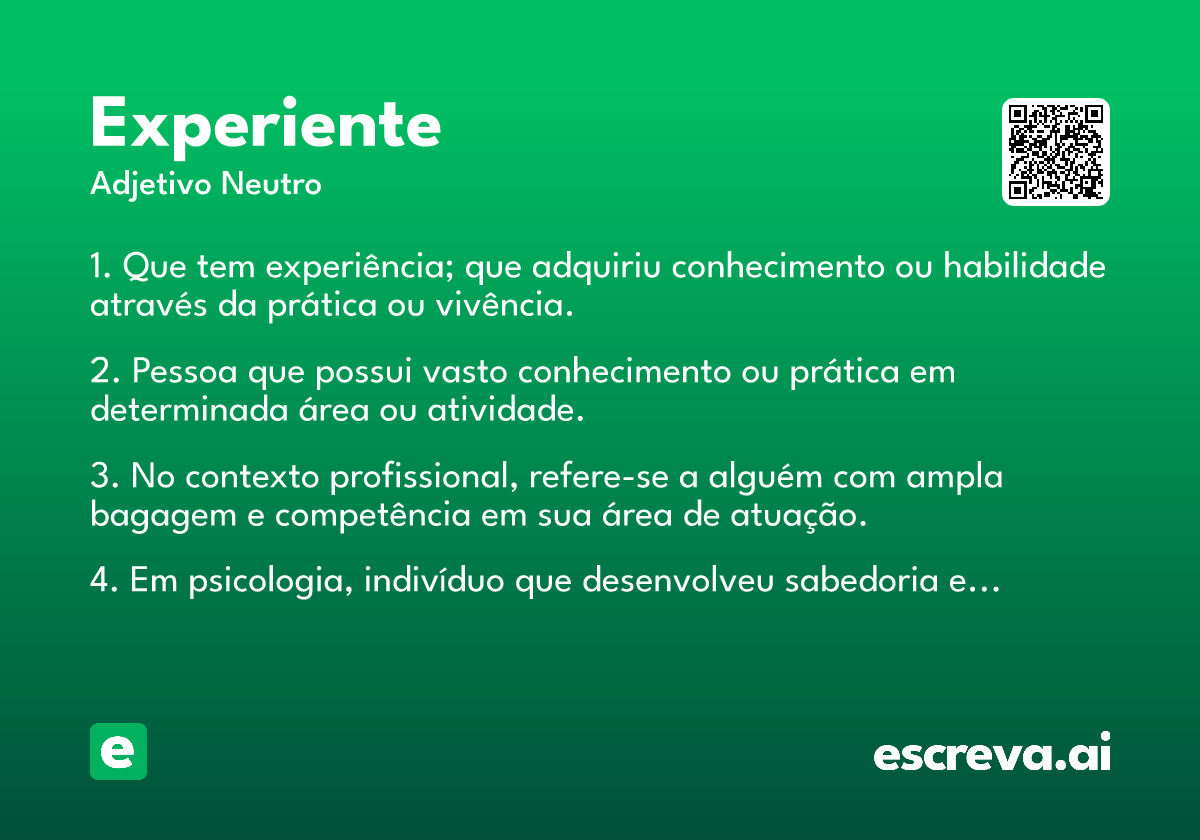 Experiente
Adjetivo Neutro

1. Que tem experiência; que adquiriu conhecimento ou habilidade através da prática ou vivência.

2. Pessoa que possui vasto conhecimento ou prática em determinada área ou atividade.

3. No contexto profissional, refere-se a alguém com ampla bagagem e competência em sua área de atuação.

4. Em psicologia, indivíduo que desenvolveu sabedoria e...

e

escreva.ai